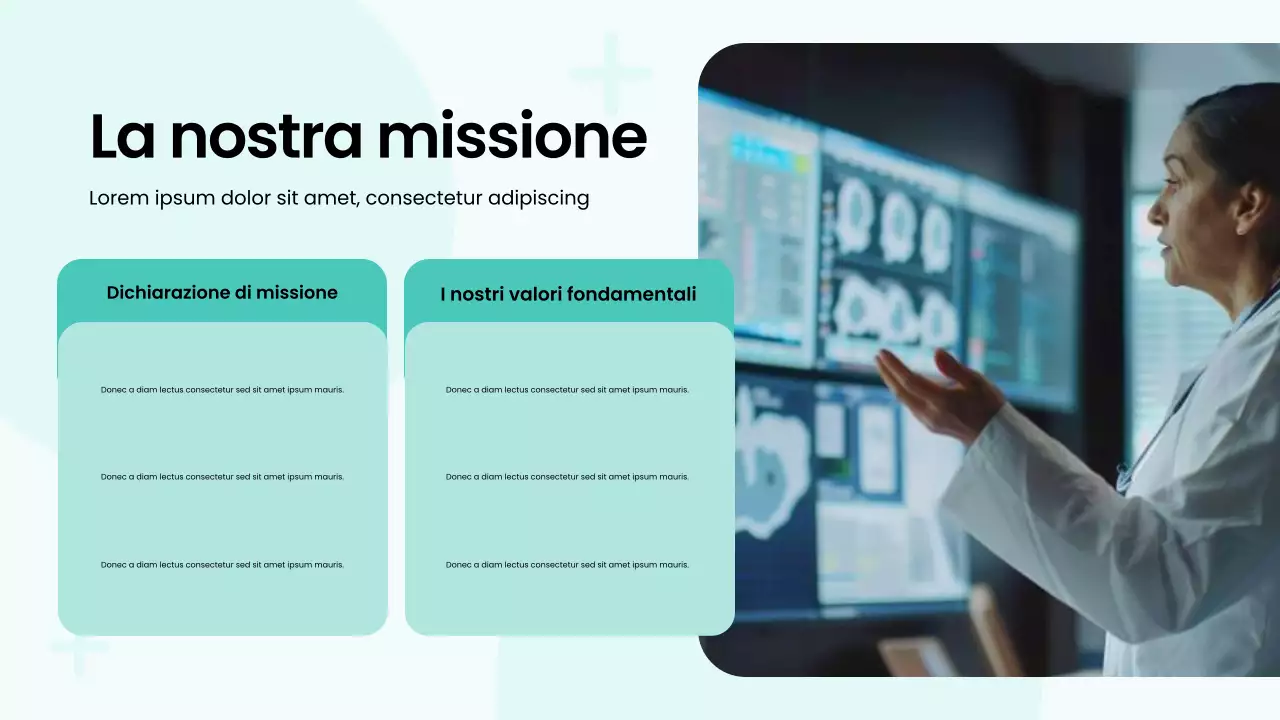 La nostra missione

Lorem ipsum dolor sit amet, consectetur adipiscing

Dichiarazione di missione

Donec a diam lectus consectetur sed sit amet ipsum mauris.

Donec a diam lectus consectetur sed sit amet ipsum mauris.

Donec a diam lectus consectetur sed sit amet ipsum mauris.

I nostri valori fondamentali

Donec a diam lectus consectetur sed sit amet ipsum mauris.

Donec a diam lectus consectetur sed sit amet ipsum mauris.

Donec a diam lectus consectetur sed sit amet ipsum mauris.